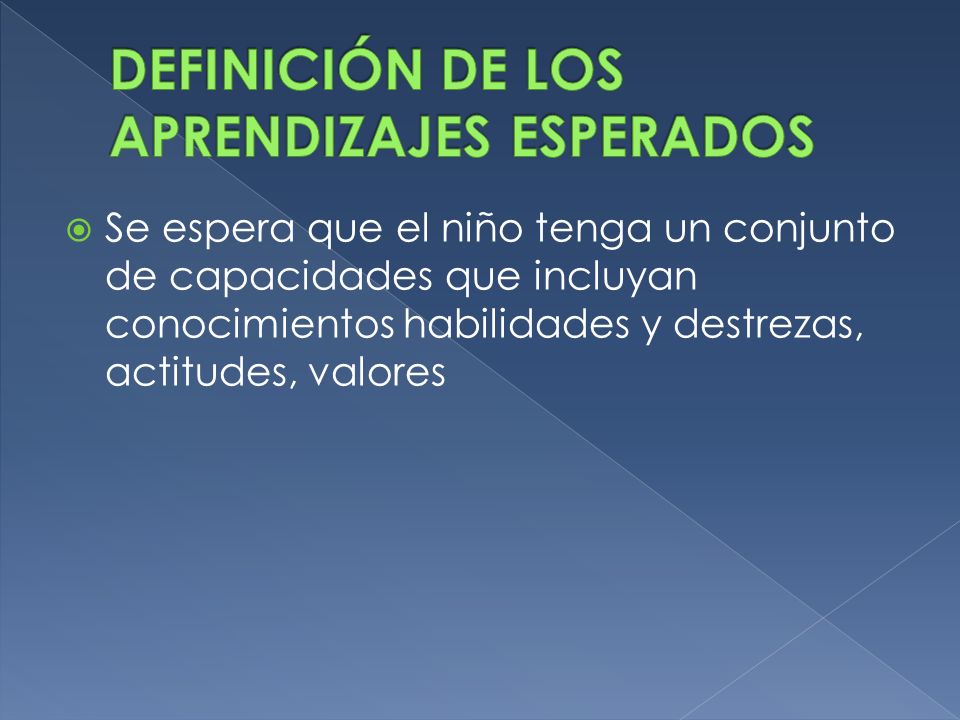 DEFINICIÓN DE LOS APRENDIZAJES ESPERADOS

Se espera que el niño tenga un conjunto de capacidades que incluyan conocimientos habilidades y destrezas, actitudes, valores